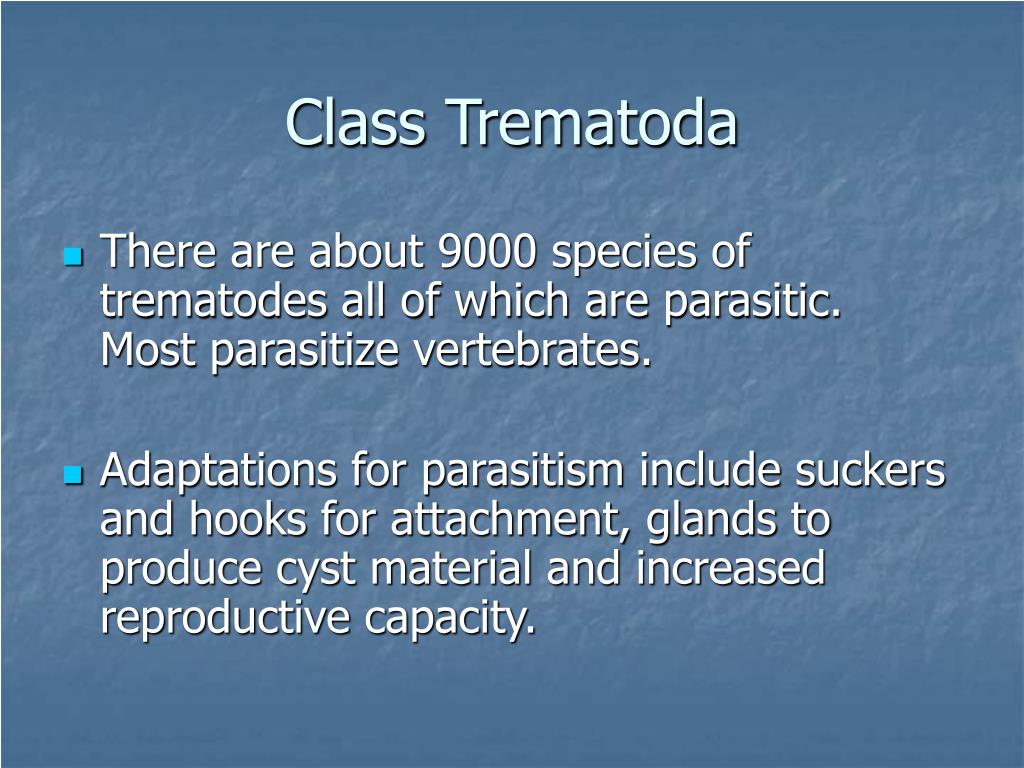 Class Trematoda

There are about 9000 species of trematodes all of which are parasitic. Most parasitize vertebrates.

Adaptations for parasitism include suckers and hooks for attachment, glands to produce cyst material and increased reproductive capacity.